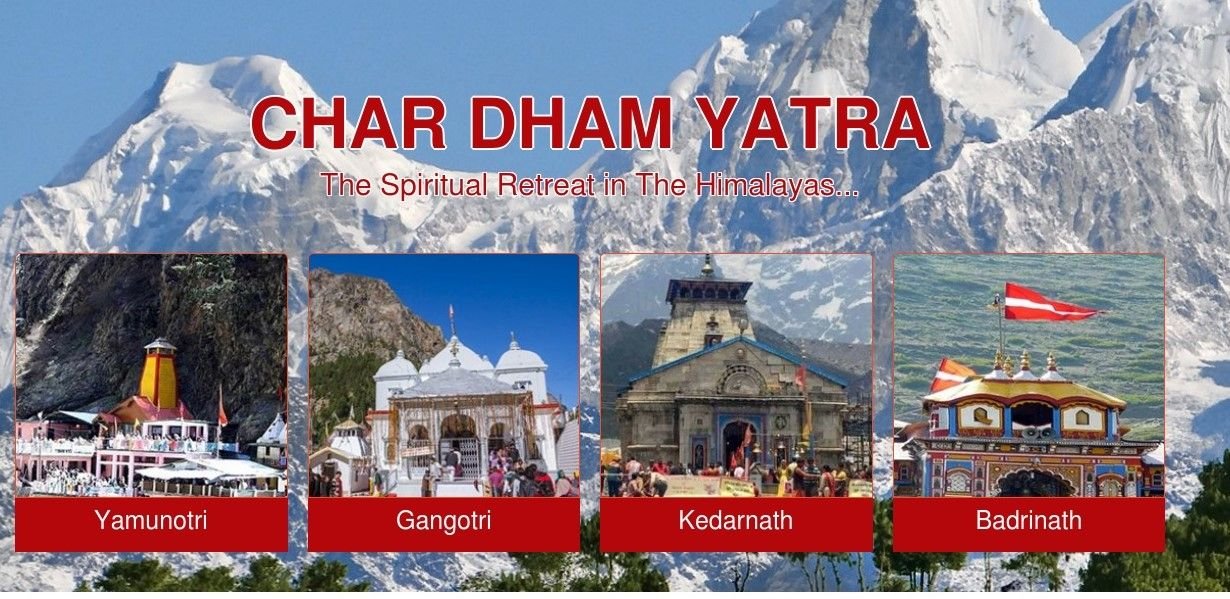 CHAR DHAM YATRA
The Spiritual Retreat in The Himalayas...

Yamunotri

Gangotri

Kedarnath

Badrinath